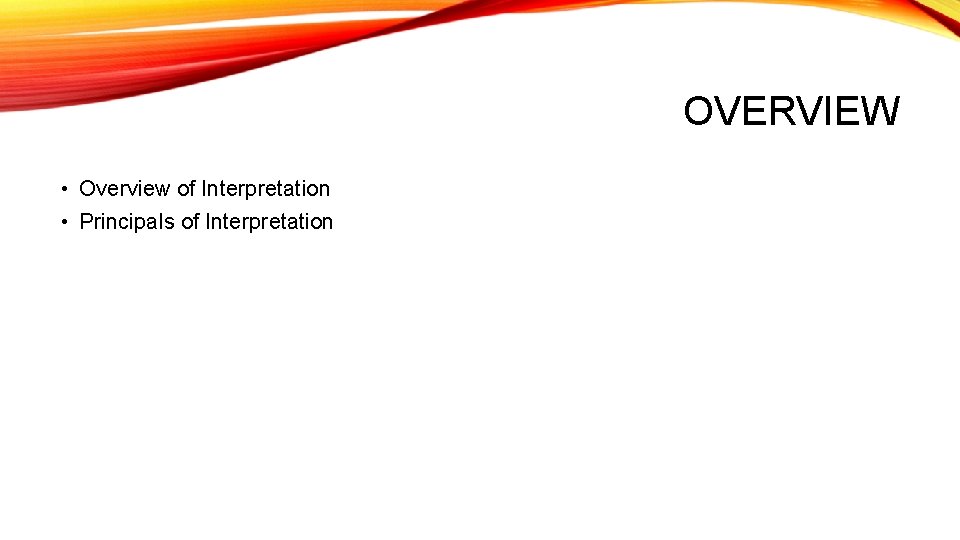 OVERVIEW

• Overview of Interpretation
• Principals of Interpretation